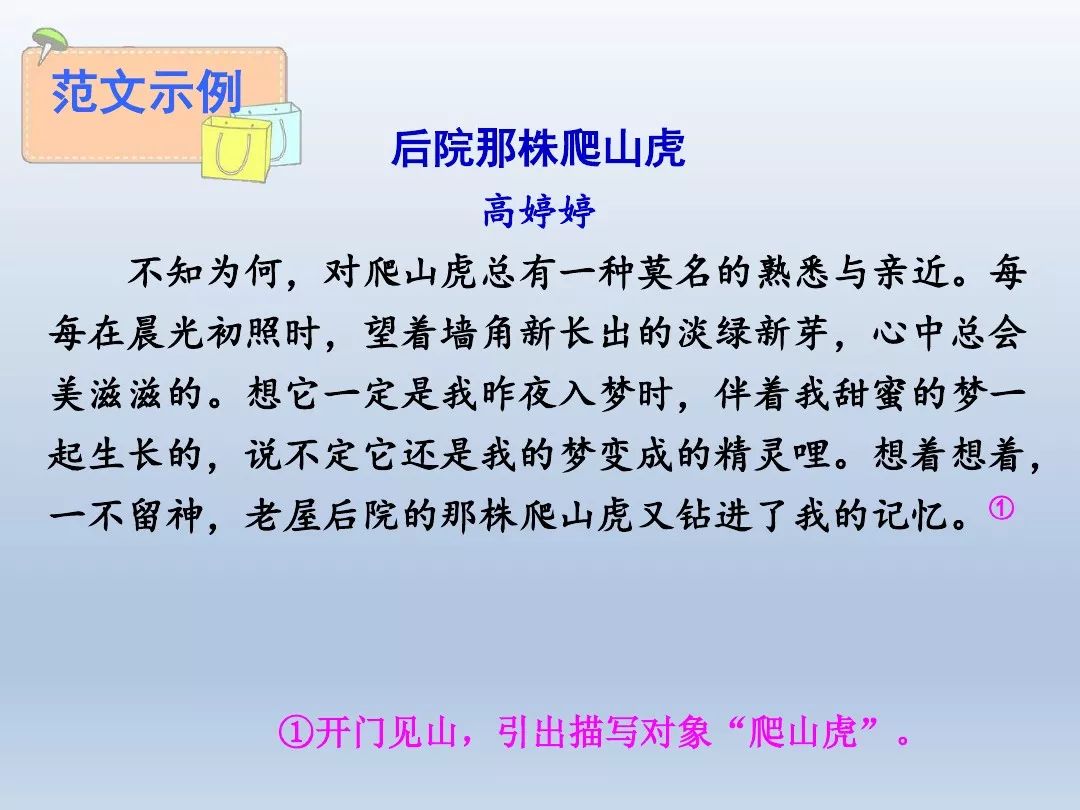 范文示例

后院那株爬山虎

高婷婷

不知为何，对爬山虎总有一种莫名的熟悉与亲近。每每在晨光初照时，望着墙角新长出的淡绿新芽，心中总会美滋滋的。想它一定是我昨夜入梦时，伴着我甜蜜的梦一起生长的，说不定它还是我的梦变成的精灵哩。想着想着，一不留神，老屋后院的那株爬山虎又钻进了我的记忆。①

①开门见山，引出描写对象“爬山虎”。